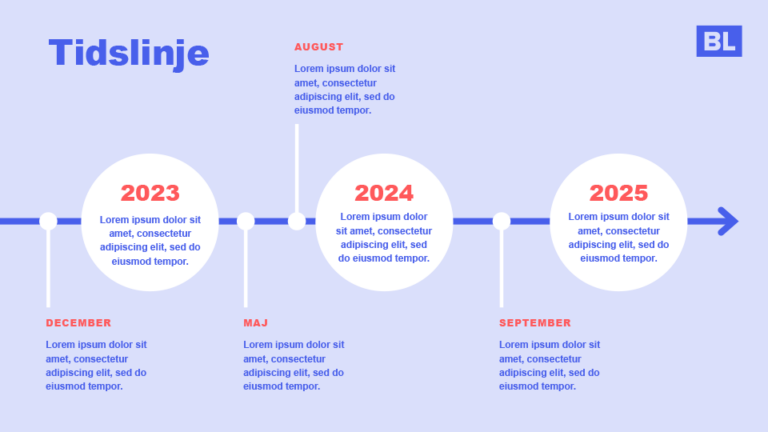 Tidslinje

BL

AUGUST

Lorem ipsum dolor sit amet, consectetur adipiscing elit, sed do eiusmod tempor.

2023

Lorem ipsum dolor sit amet, consectetur adipiscing elit, sed do eiusmod tempor.

2024

Lorem ipsum dolor sit amet, consectetur adipiscing elit, sed do eiusmod tempor.

2025

Lorem ipsum dolor sit amet, consectetur adipiscing elit, sed do eiusmod tempor.

DECEMBER

Lorem ipsum dolor sit amet, consectetur adipiscing elit, sed do eiusmod tempor.

MAJ

Lorem ipsum dolor sit amet, consectetur adipiscing elit, sed do eiusmod tempor.

SEPTEMBER

Lorem ipsum dolor sit amet, consectetur adipiscing elit, sed do eiusmod tempor.